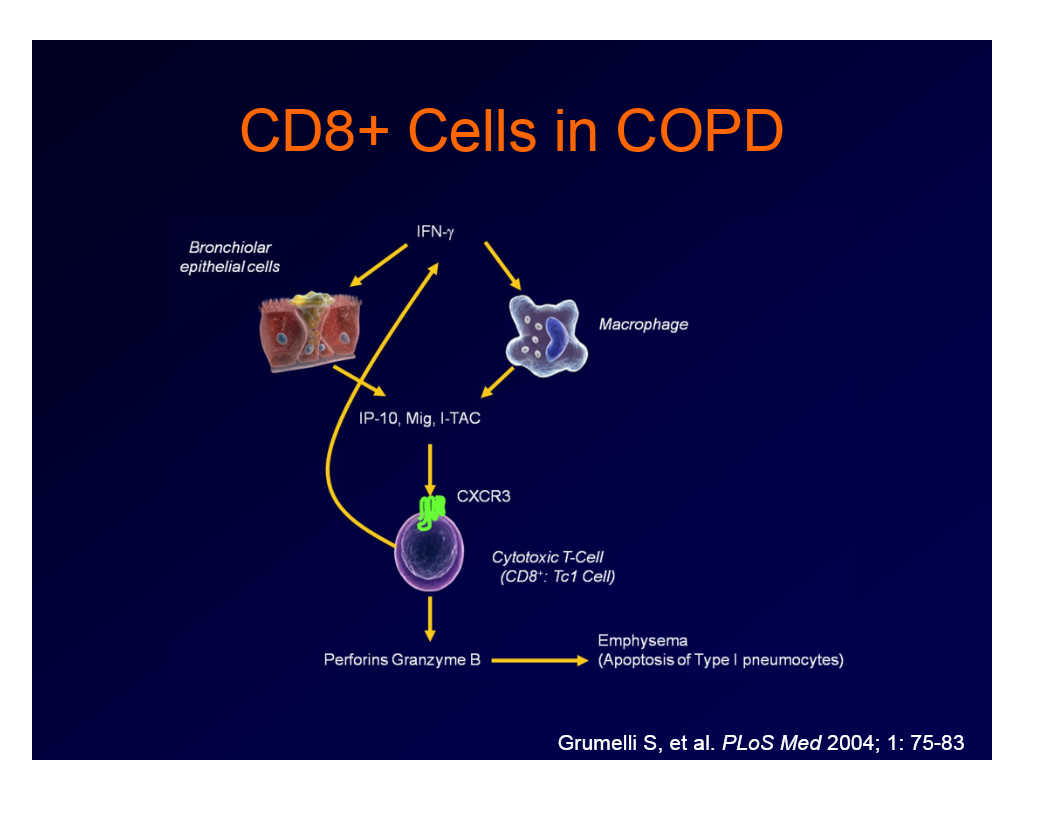 CD8+ Cells in COPD

IFN-γ

Bronchiolar epithelial cells

Macrophage

IP-10, Mig, I-TAC

CXCR3

Cytotoxic T-Cell (CD8$^+$: Tc1 Cell)

Perforins Granzyme B

Emphysema (Apoptosis of Type I pneumocytes)

Grumelli S, et al. PLoS Med 2004; 1: 75-83